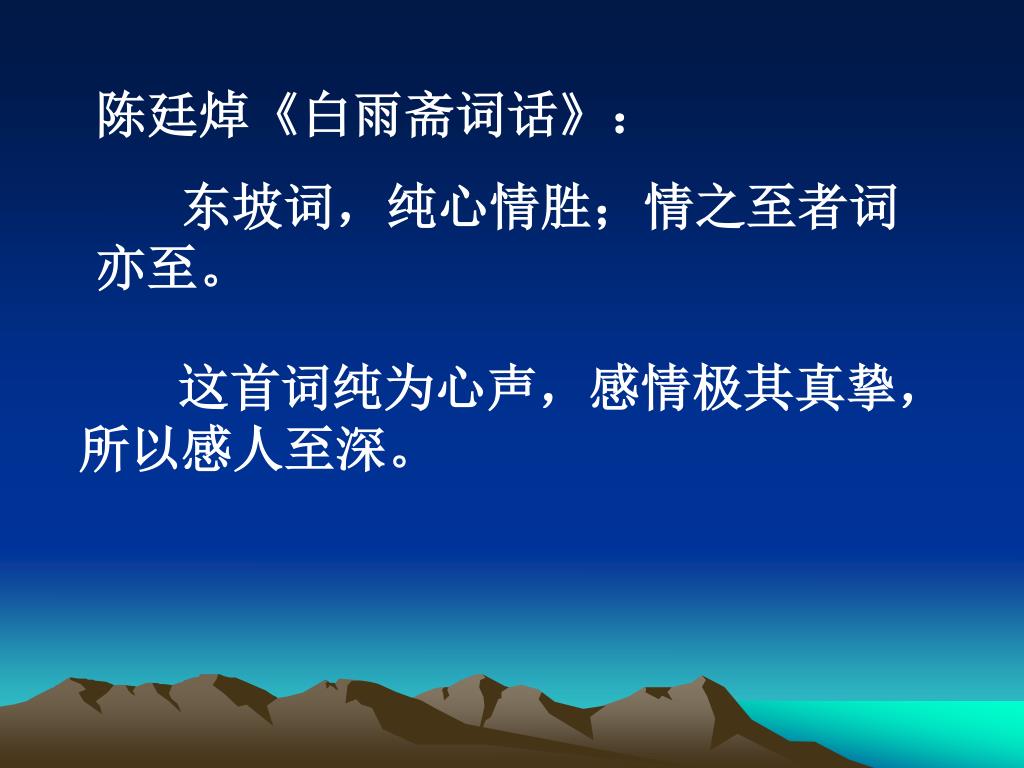 陈廷焯《白雨斋词话》：

东坡词，纯心情胜；情之至者词亦至。

这首词纯为心声，感情极其真挚，所以感人至深。